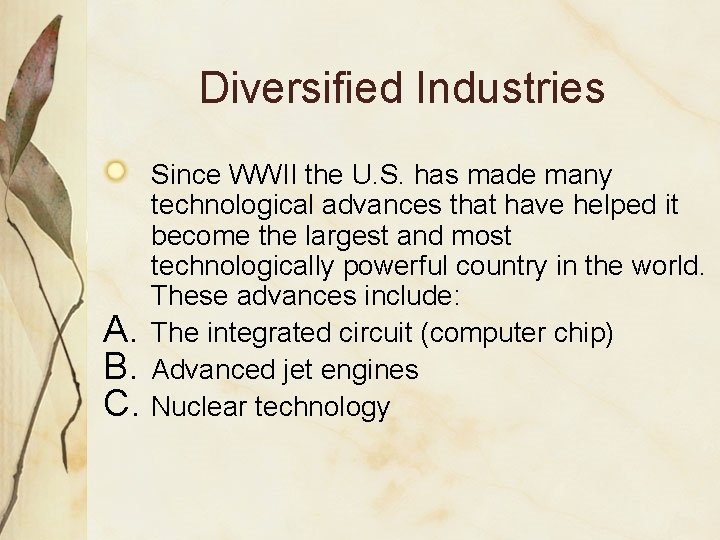 Diversified Industries

Since WWII the U.S. has made many technological advances that have helped it become the largest and most technologically powerful country in the world. These advances include:

A. The integrated circuit (computer chip)
B. Advanced jet engines
C. Nuclear technology